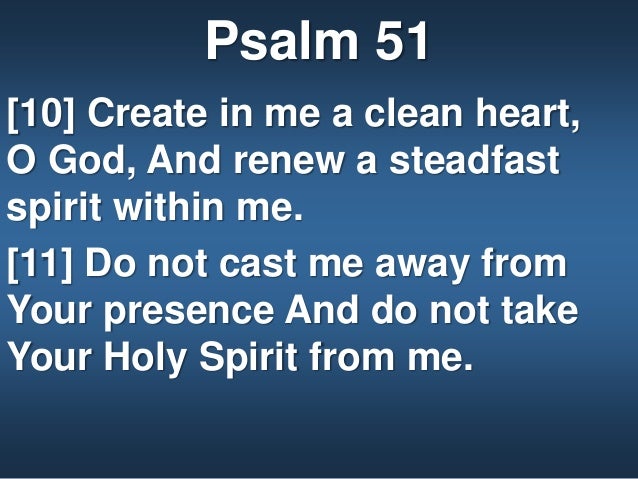 Psalm 51

[10] Create in me a clean heart, O God, And renew a steadfast spirit within me.

[11] Do not cast me away from Your presence And do not take Your Holy Spirit from me.